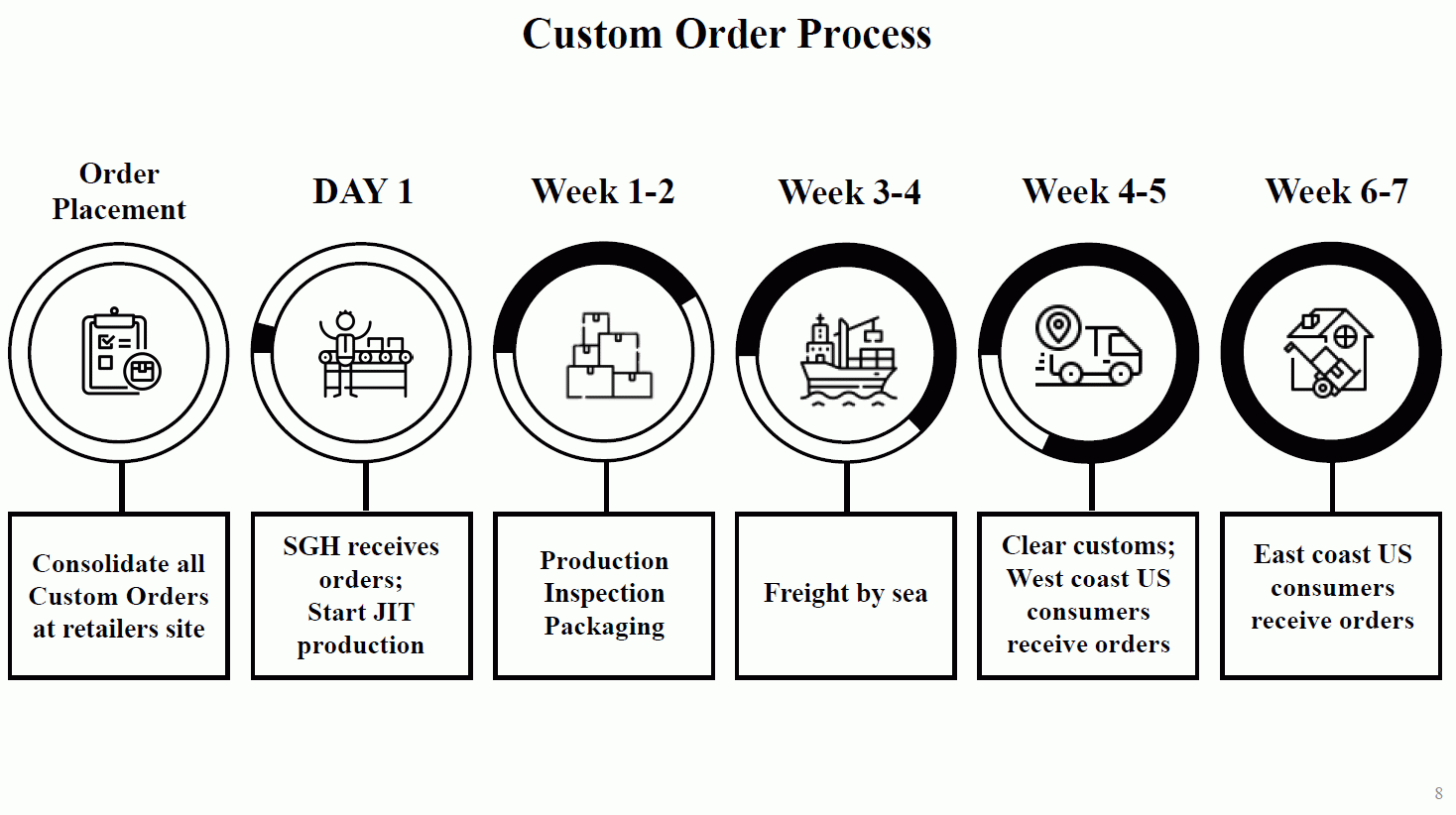 Custom Order Process

Order Placement

Consolidate all Custom Orders at retailers site

DAY 1

SGH receives orders; Start JIT production

Week 1-2

Production Inspection Packaging

Week 3-4

Freight by sea

Week 4-5

Clear customs; West coast US consumers receive orders

Week 6-7

East coast US consumers receive orders

8